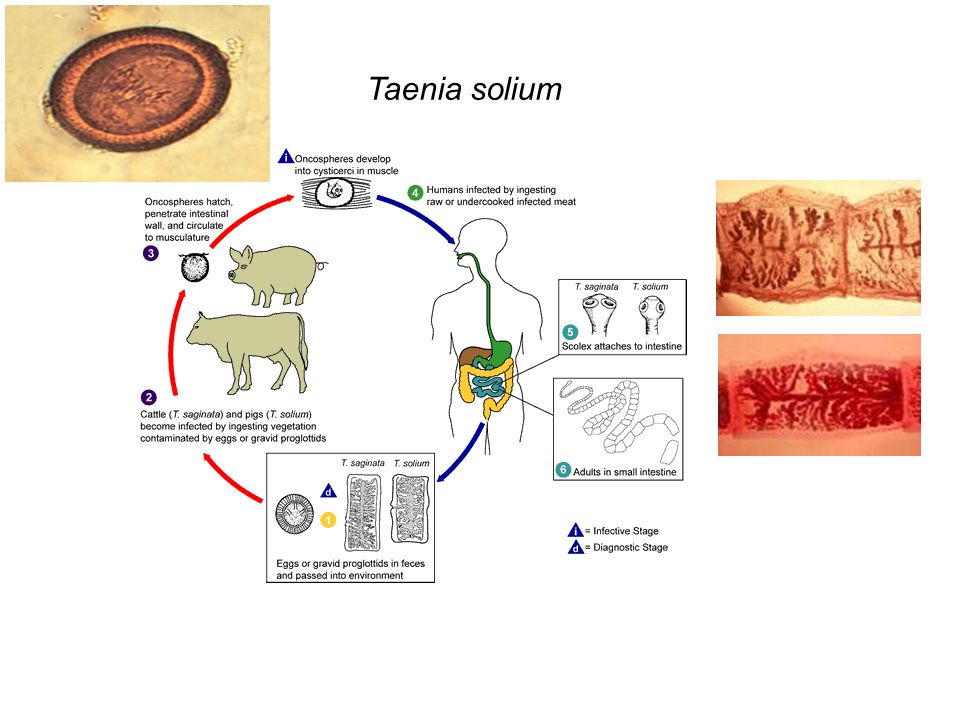 Taenia solium

i Oncospheres develop into cysticerci in muscle

4 Humans infected by ingesting raw or undercooked infected meat

Oncospheres hatch, penetrate intestinal wall, and circulate to musculature
3

T. saginata T. solium
5 Scolex attaches to intestine

2
Cattle (T. saginata) and pigs (T. solium) become infected by ingesting vegetation contaminated by eggs or gravid proglottids

6 Adults in small intestine

T. saginata T. solium
d
1
Eggs or gravid proglottids in feces and passed into environment

i = Infective Stage
d = Diagnostic Stage